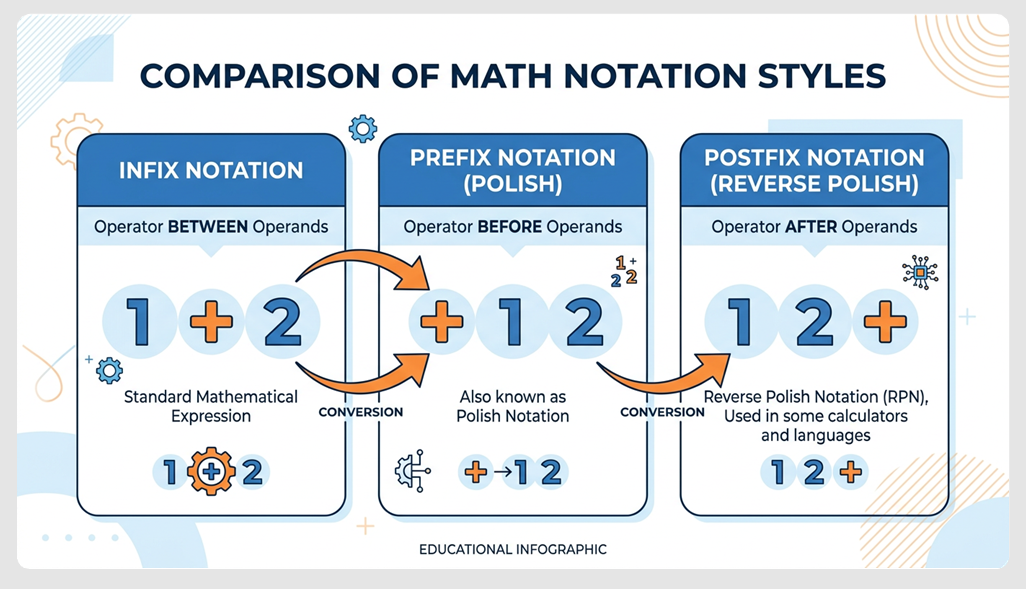 COMPARISON OF MATH NOTATION STYLES

INFIX NOTATION

Operator BETWEEN Operands

1 + 2

Standard Mathematical Expression

1 + 2

CONVERSION

PREFIX NOTATION (POLISH)

Operator BEFORE Operands

1 + 2

+ 1 2

Also known as Polish Notation

+ → 1 2

CONVERSION

POSTFIX NOTATION (REVERSE POLISH)

Operator AFTER Operands

1 2 +

Reverse Polish Notation (RPN), Used in some calculators and languages

1 2 +

EDUCATIONAL INFOGRAPHIC